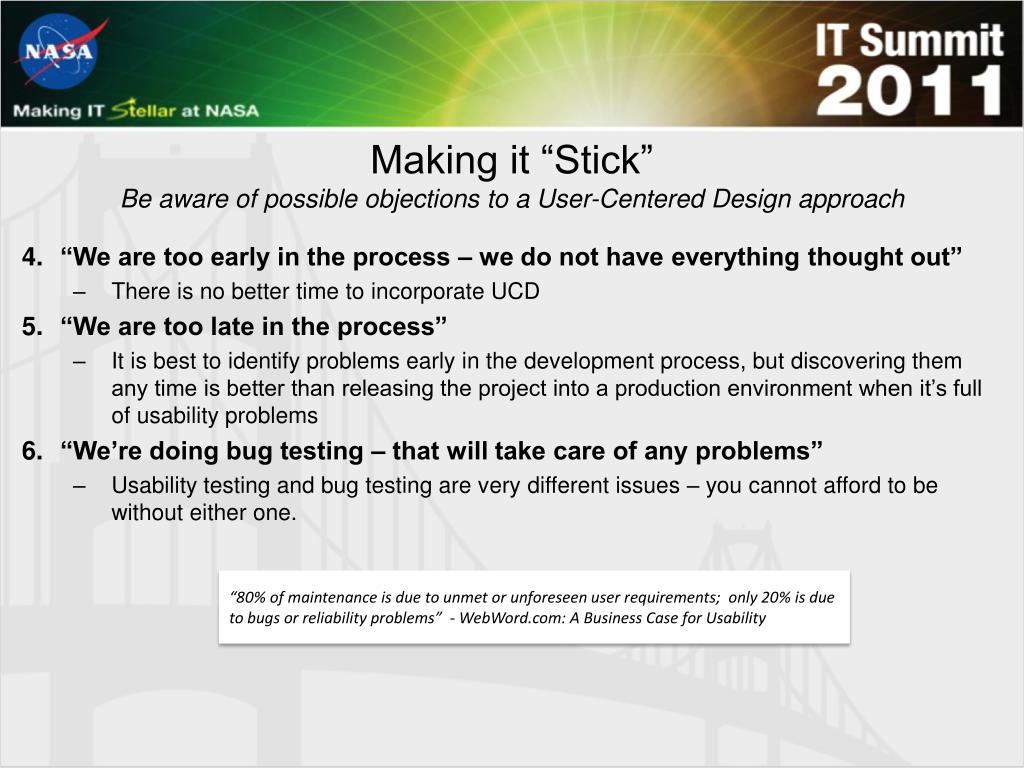 NASA

Making IT Stellar at NASA

IT Summit 2011

Making it “Stick”
Be aware of possible objections to a User-Centered Design approach

4. “We are too early in the process – we do not have everything thought out”
– There is no better time to incorporate UCD
5. “We are too late in the process”
– It is best to identify problems early in the development process, but discovering them any time is better than releasing the project into a production environment when it’s full of usability problems
6. “We’re doing bug testing – that will take care of any problems”
– Usability testing and bug testing are very different issues – you cannot afford to be without either one.

“80% of maintenance is due to unmet or unforeseen user requirements; only 20% is due to bugs or reliability problems” - WebWord.com: A Business Case for Usability